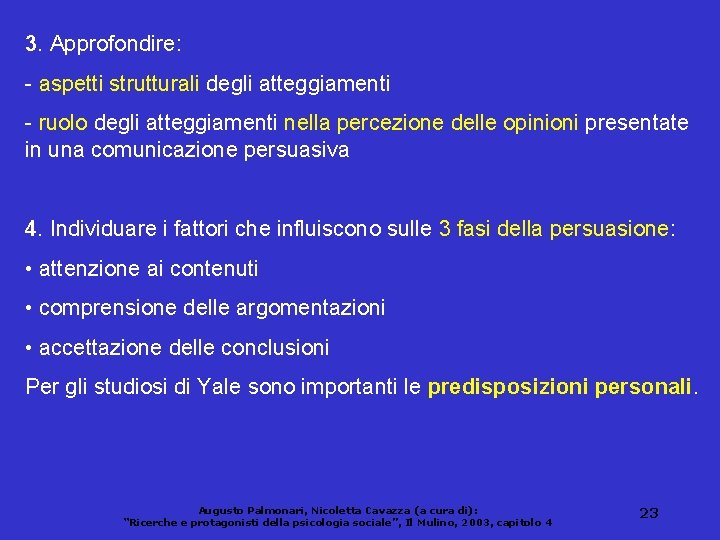 3. Approfondire:

- aspetti strutturali degli atteggiamenti

- ruolo degli atteggiamenti nella percezione delle opinioni presentate in una comunicazione persuasiva

4. Individuare i fattori che influiscono sulle 3 fasi della persuasione:

• attenzione ai contenuti

• comprensione delle argomentazioni

• accettazione delle conclusioni

Per gli studiosi di Yale sono importanti le predisposizioni personali.

Augusto Palmonari, Nicoletta Cavazza (a cura di):
"Ricerche e protagonisti della psicologia sociale", Il Mulino, 2003, capitolo 4

23